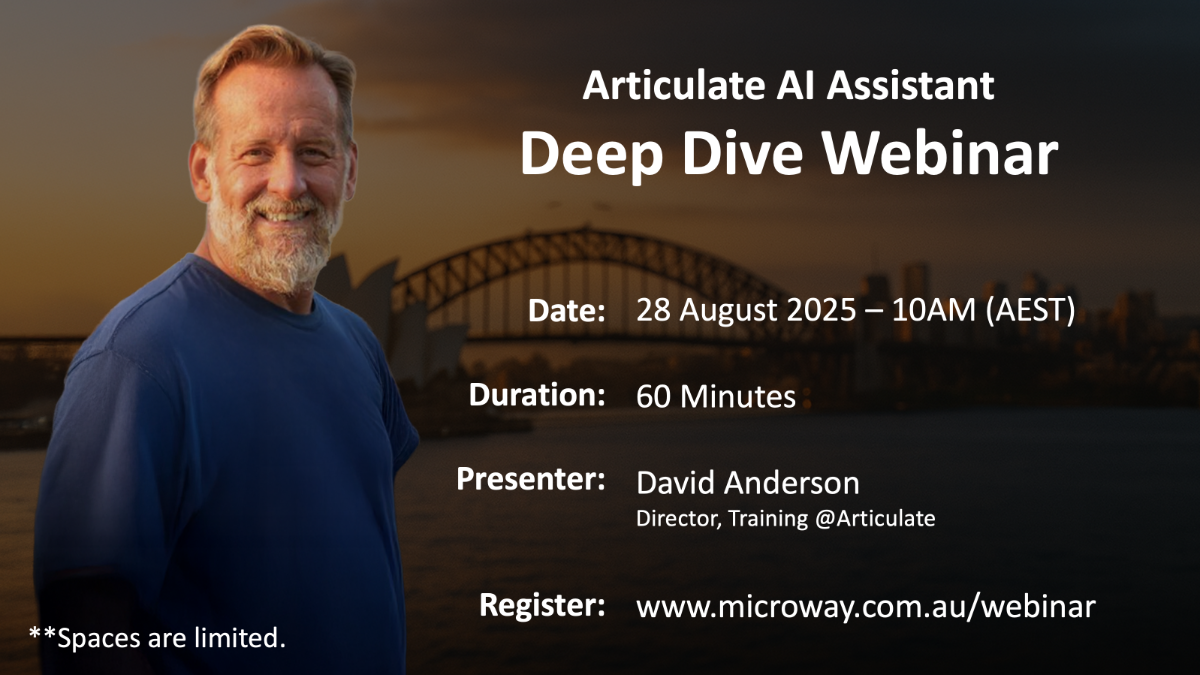 Articulate AI Assistant
Deep Dive Webinar

Date: 28 August 2025 – 10AM (AEST)

Duration: 60 Minutes

Presenter: David Anderson
Director, Training @Articulate

Register: www.microway.com.au/webinar

**Spaces are limited.